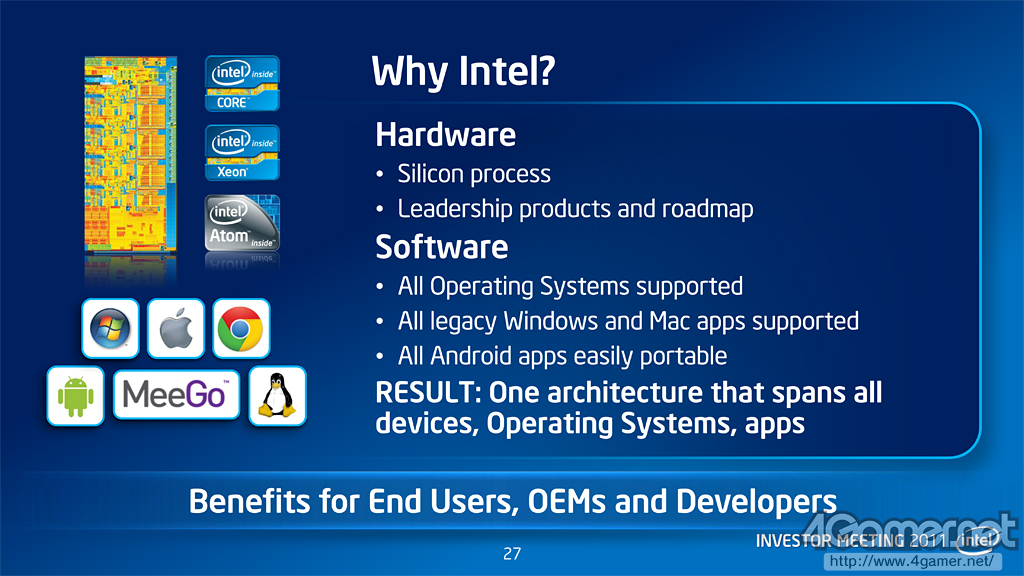 intel inside CORE

intel inside Xeon

intel Atom inside

MeeGo

Why Intel?

Hardware
• Silicon process
• Leadership products and roadmap

Software
• All Operating Systems supported
• All legacy Windows and Mac apps supported
• All Android apps easily portable

RESULT: One architecture that spans all devices, Operating Systems, apps

Benefits for End Users, OEMs and Developers

27

INVESTOR MEETING 2011 intel

4Gamer.net
http://www.4gamer.net/